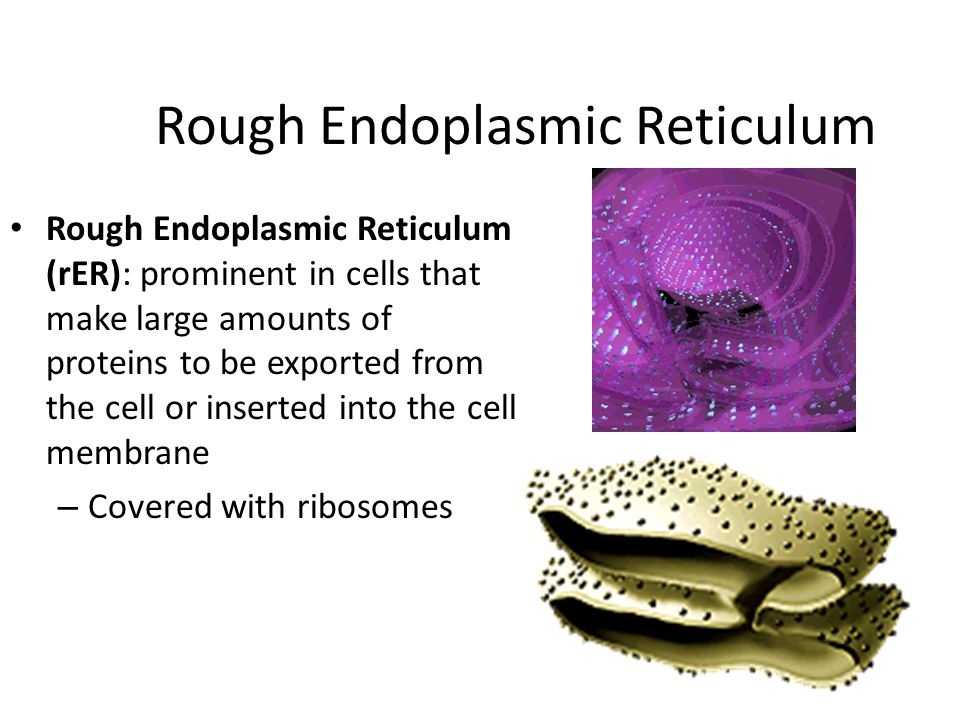 Rough Endoplasmic Reticulum

• Rough Endoplasmic Reticulum (rER): prominent in cells that make large amounts of proteins to be exported from the cell or inserted into the cell membrane
– Covered with ribosomes